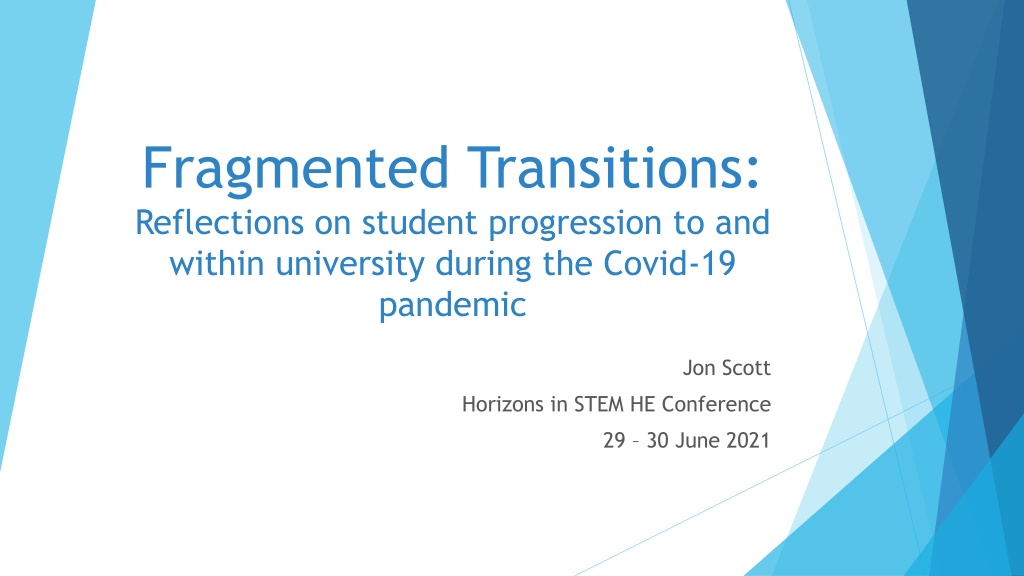 Fragmented Transitions:
Reflections on student progression to and within university during the Covid-19 pandemic

Jon Scott

Horizons in STEM HE Conference

29 – 30 June 2021